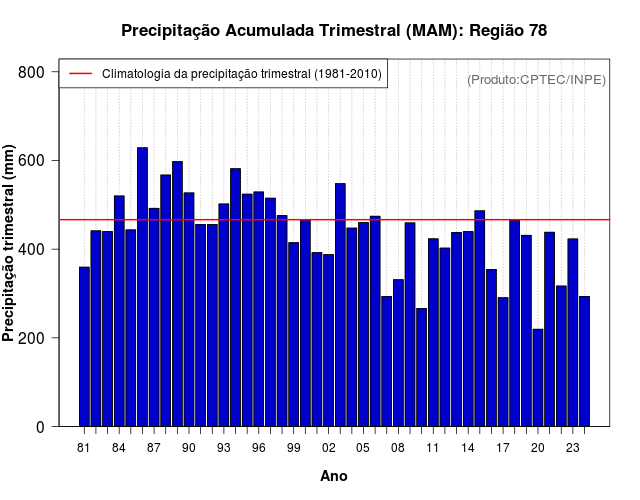 Precipitação Acumulada Trimestral (MAM): Região 78

Climatologia da precipitação trimestral (1981-2010)

(Produto:CPTEC/INPE)

Precipitação trimestral (mm)

800
600
400
200
0

81 84 87 90 93 96 99 02 05 08 11 14 17 20 23

Ano